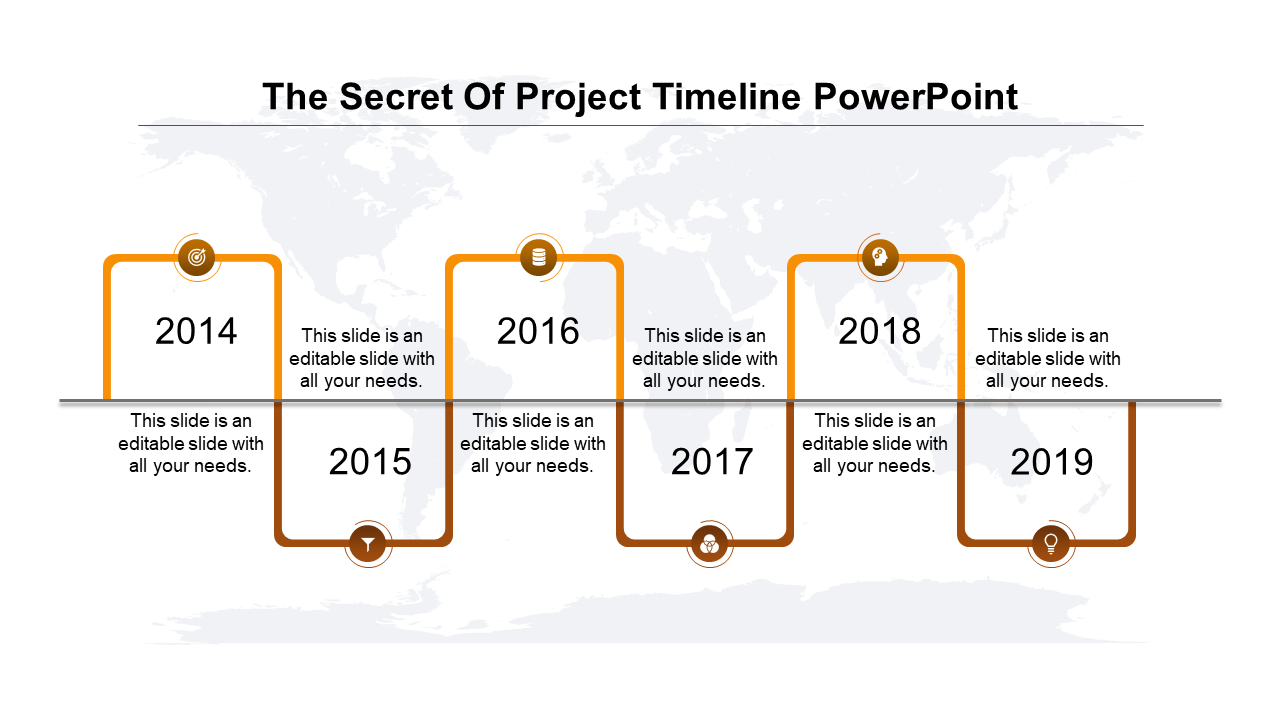 The Secret Of Project Timeline PowerPoint

2014

This slide is an editable slide with all your needs.

2015

This slide is an editable slide with all your needs.

2016

This slide is an editable slide with all your needs.

2017

This slide is an editable slide with all your needs.

2018

This slide is an editable slide with all your needs.

2019

This slide is an editable slide with all your needs.